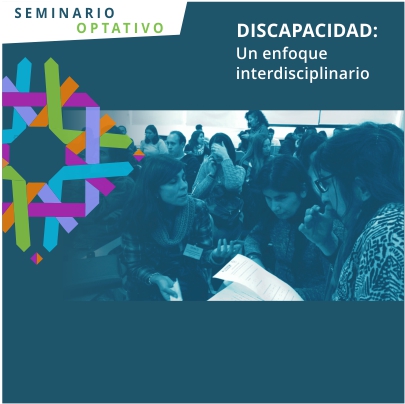 SEMINARIO
OPTATIVO

DISCAPACIDAD:
Un enfoque interdisciplinario